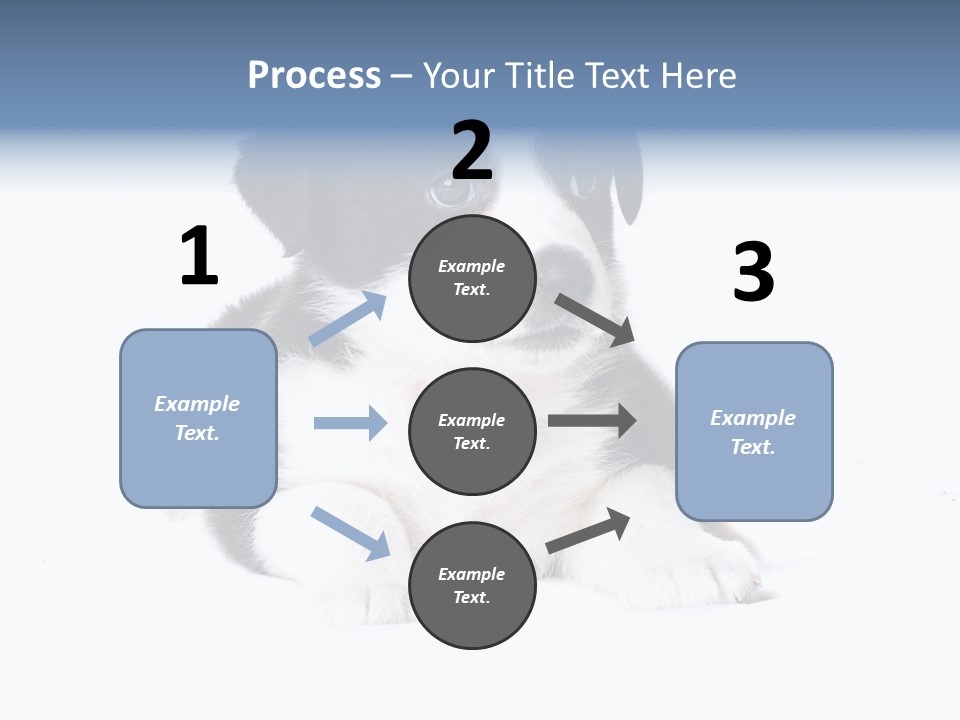 Process – Your Title Text Here

1

Example Text.

2

Example Text.

Example Text.

Example Text.

3

Example Text.